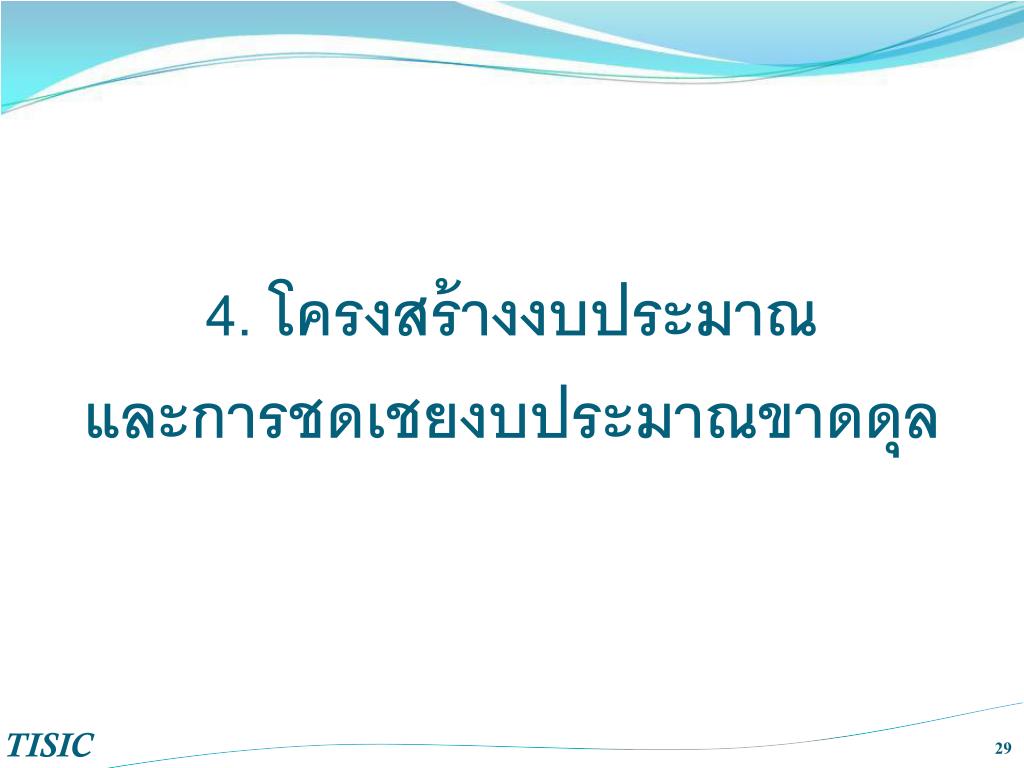 4. โครงสร้างงบประมาณ
และการชดเชยงบประมาณขาดดุล

TISIC

29